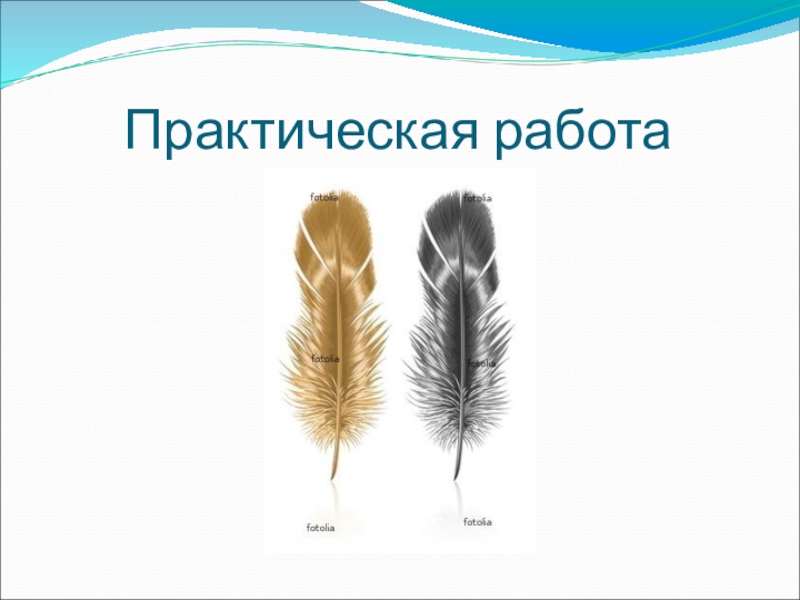 Практическая работа

fotolia

fotolia

fotolia

fotolia

fotolia

fotolia